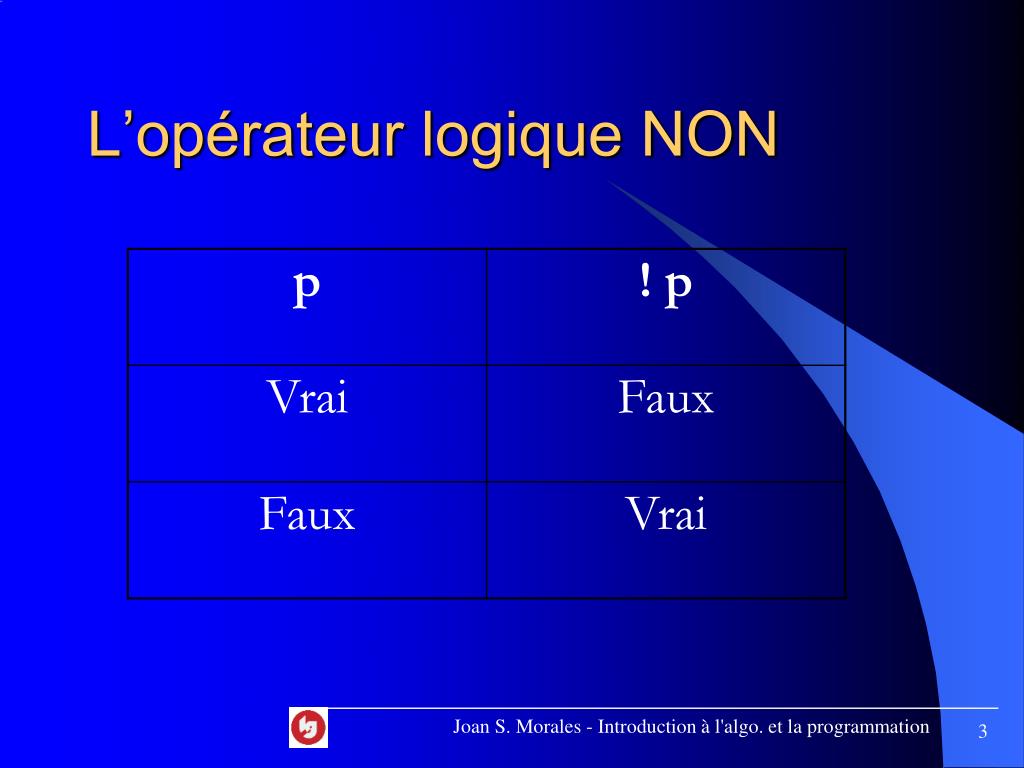 L’opérateur logique NON

| p | ! p |
|---|---|
| Vrai | Faux |
| Faux | Vrai |

Joan S. Morales - Introduction à l'algo. et la programmation

3